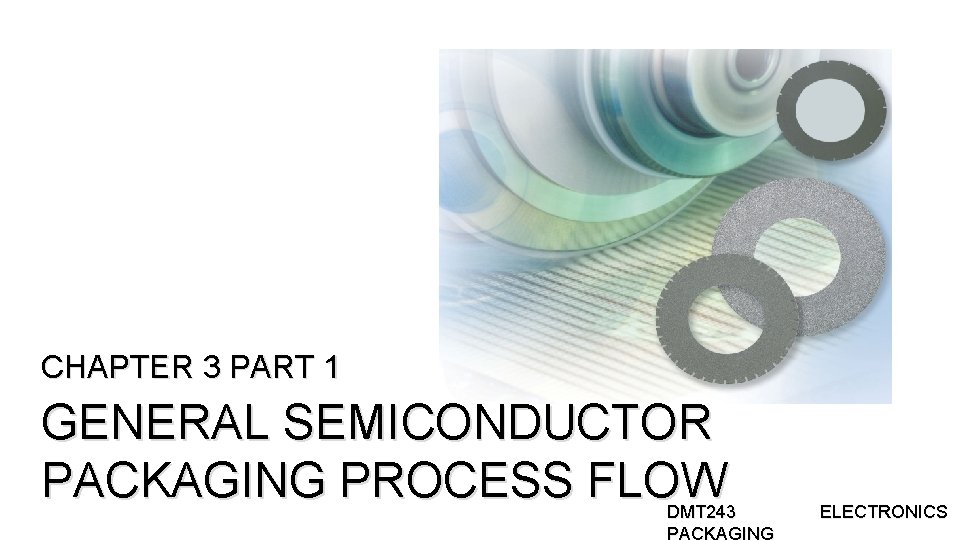 CHAPTER 3 PART 1

GENERAL SEMICONDUCTOR PACKAGING PROCESS FLOW

DMT243 ELECTRONICS PACKAGING